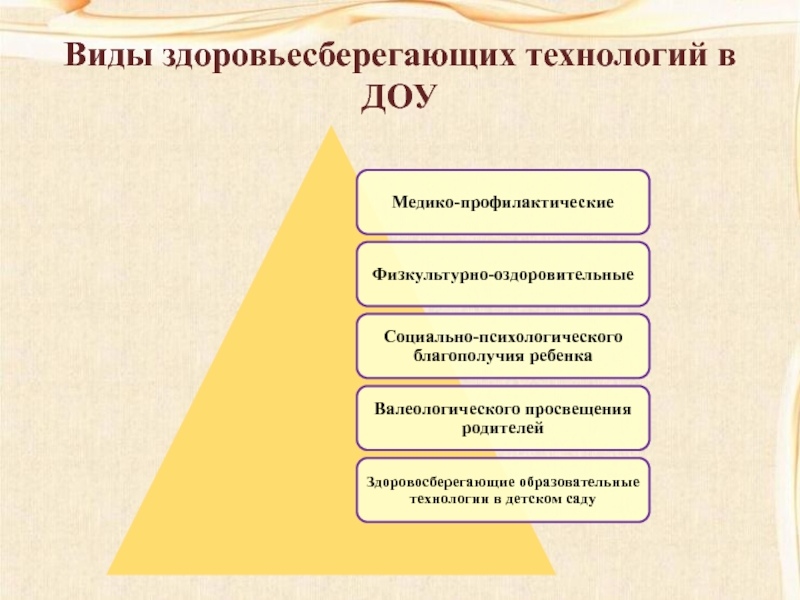 Виды здоровьесберегающих технологий в ДОУ

Медико-профилактические

Физкультурно-оздоровительные

Социально-психологического благополучия ребенка

Валеологического просвещения родителей

Здоровосберегающие образовательные технологии в детском саду